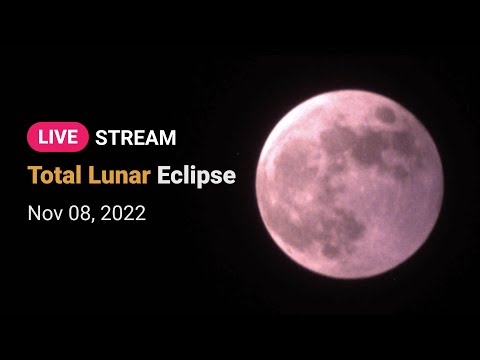 LIVE STREAM
Total Lunar Eclipse
Nov 08, 2022